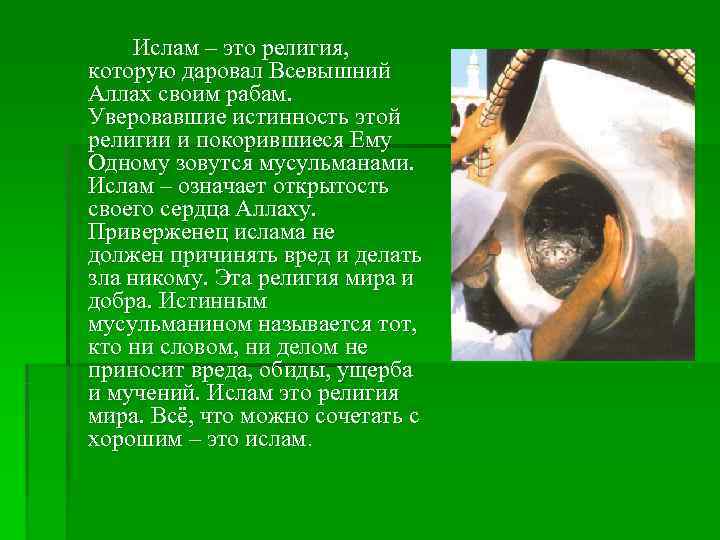 Ислам – это религия, которую даровал Всевышний Аллах своим рабам. Уверовавшие истинность этой религии и покорившиеся Ему Одному зовутся мусульманами. Ислам – означает открытость своего сердца Аллаху. Приверженец ислама не должен причинять вред и делать зла никому. Эта религия мира и добра. Истинным мусульманином называется тот, кто ни словом, ни делом не приносит вреда, обиды, ущерба и мучений. Ислам это религия мира. Всё, что можно сочетать с хорошим – это ислам.